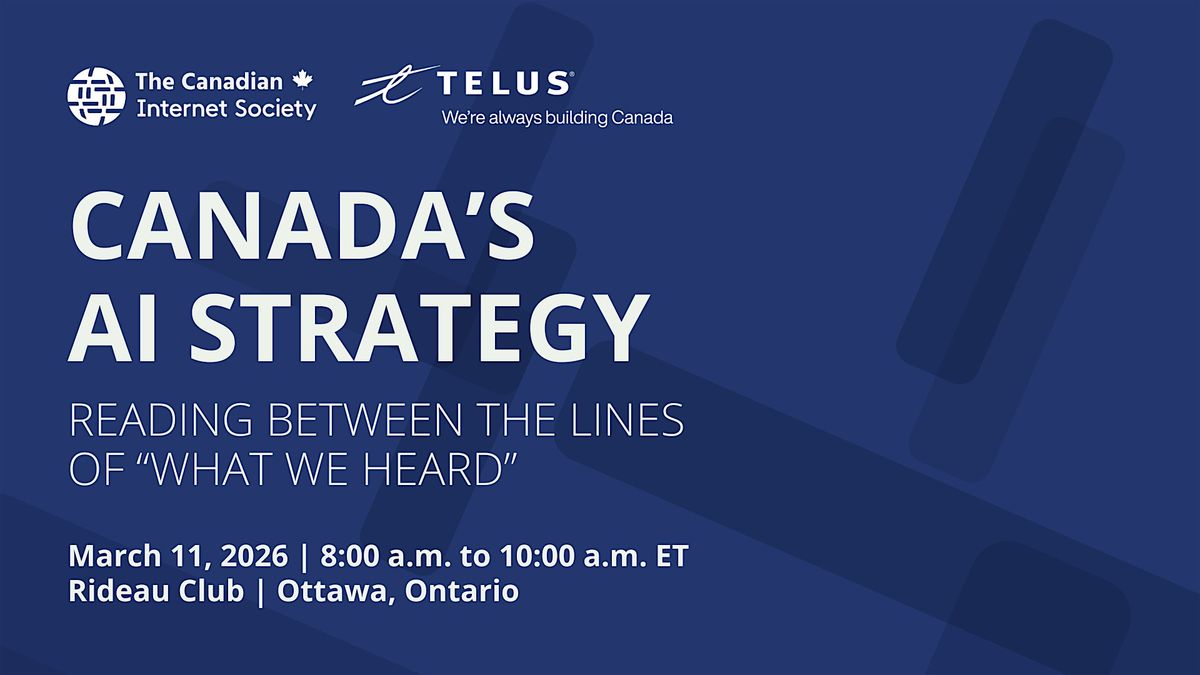 The Canadian Internet Society

TELUS®
We're always building Canada

CANADA'S AI STRATEGY

READING BETWEEN THE LINES OF "WHAT WE HEARD"

March 11, 2026 | 8:00 a.m. to 10:00 a.m. ET
Rideau Club | Ottawa, Ontario